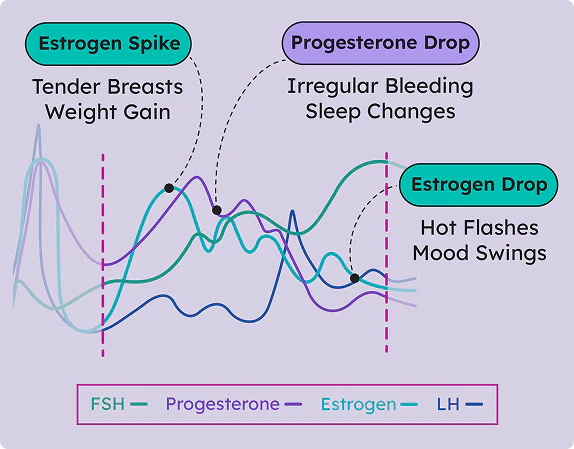 Estrogen Spike

Tender Breasts
Weight Gain

Progesterone Drop

Irregular Bleeding
Sleep Changes

Estrogen Drop

Hot Flashes
Mood Swings

FSH — Progesterone — Estrogen — LH —